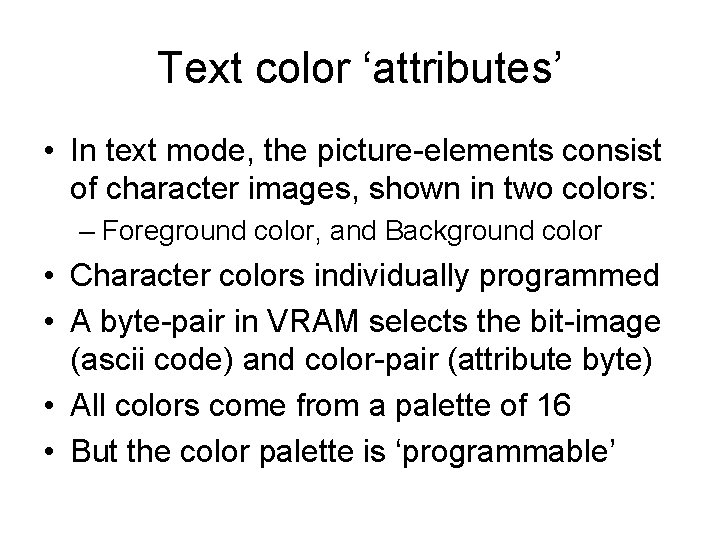 Text color ‘attributes’

• In text mode, the picture-elements consist of character images, shown in two colors:
– Foreground color, and Background color

• Character colors individually programmed

• A byte-pair in VRAM selects the bit-image (ascii code) and color-pair (attribute byte)

• All colors come from a palette of 16

• But the color palette is ‘programmable’